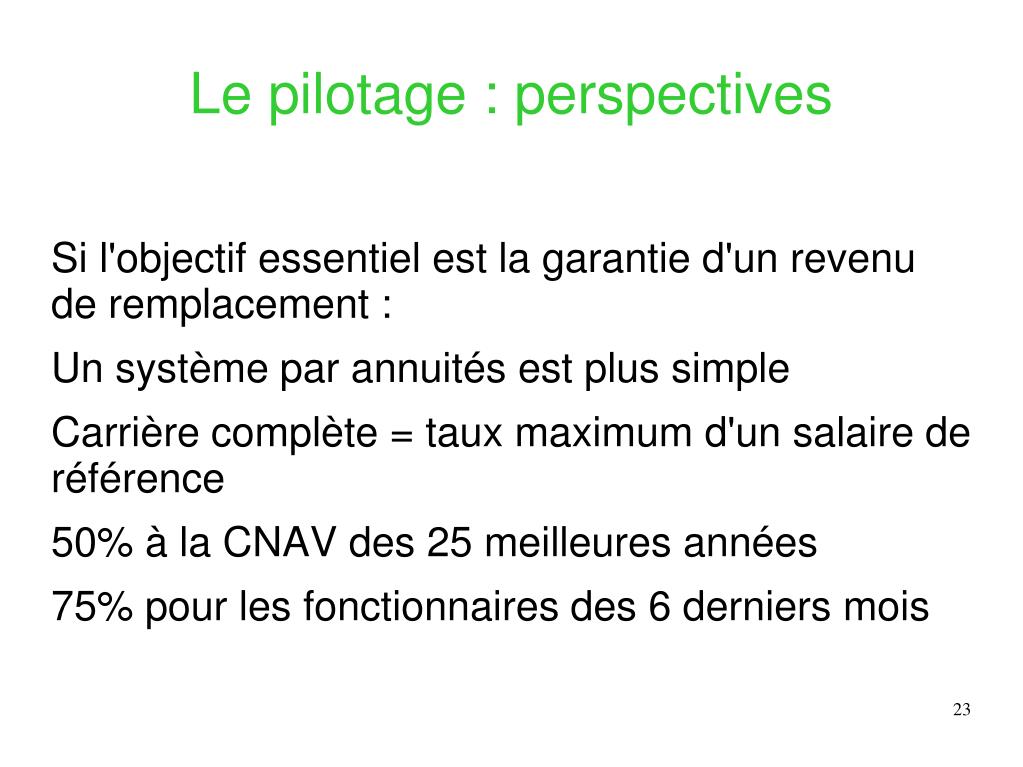 Le pilotage : perspectives

Si l'objectif essentiel est la garantie d'un revenu de remplacement :

Un système par annuités est plus simple

Carrière complète = taux maximum d'un salaire de référence

50% à la CNAV des 25 meilleures années

75% pour les fonctionnaires des 6 derniers mois

23